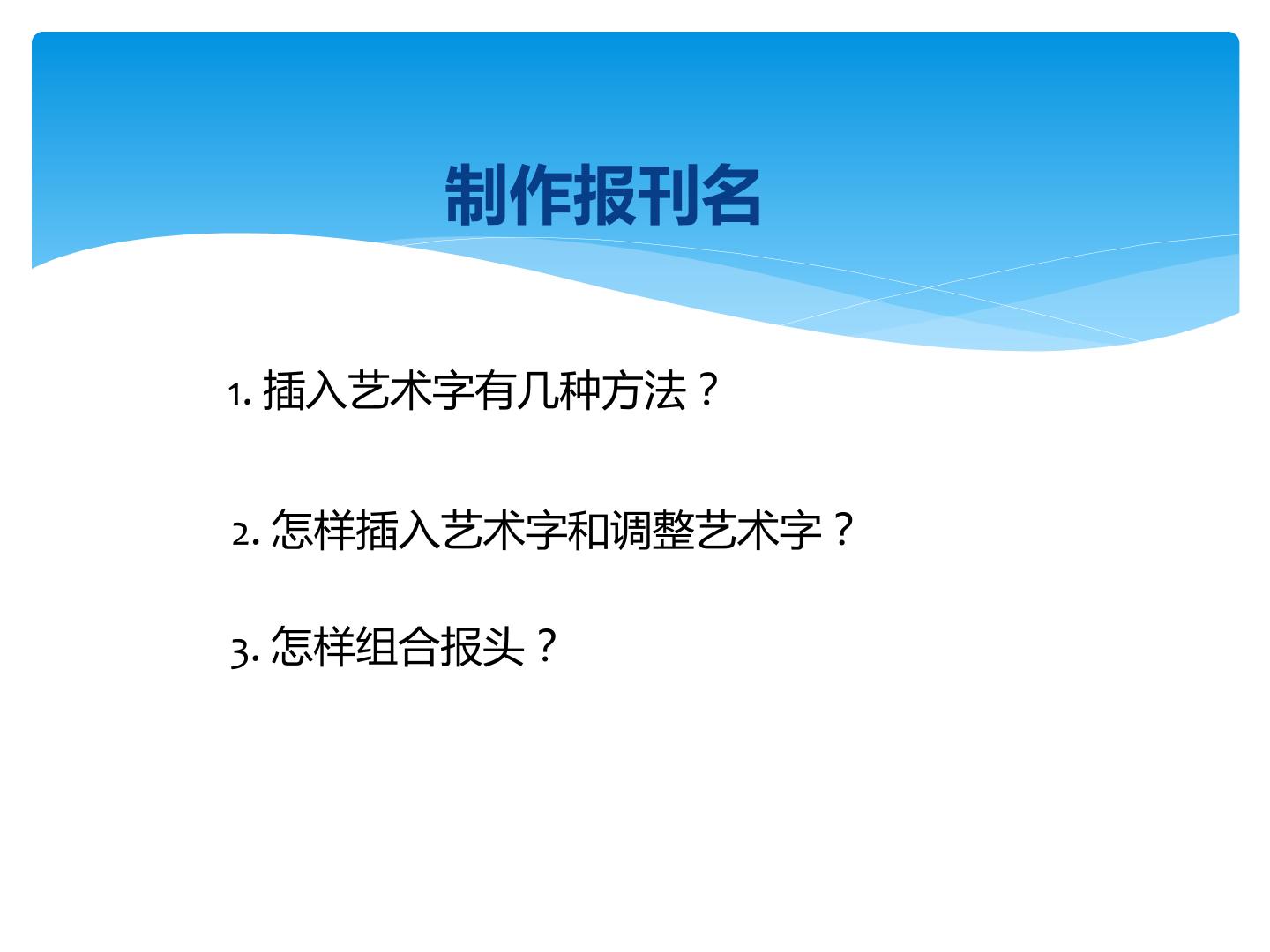 制作报刊名

1. 插入艺术字有几种方法？

2. 怎样插入艺术字和调整艺术字？

3. 怎样组合报头？